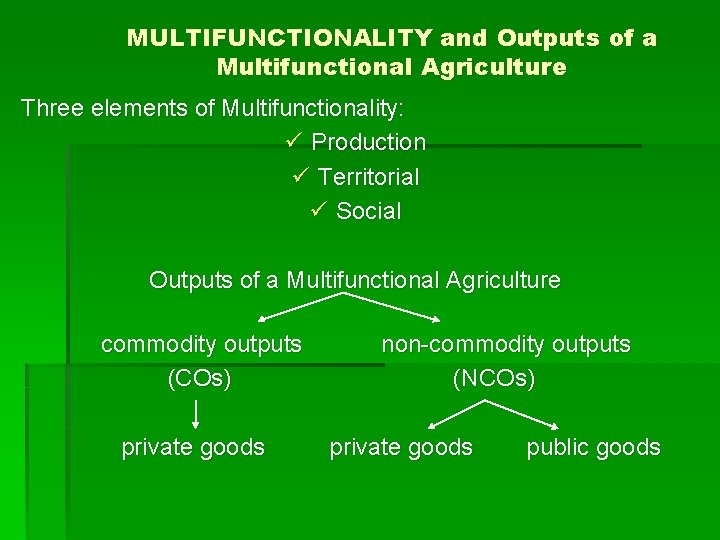 MULTIFUNCTIONALITY and Outputs of a Multifunctional Agriculture

Three elements of Multifunctionality:

✓ Production
✓ Territorial
✓ Social

Outputs of a Multifunctional Agriculture

commodity outputs (COs)

non-commodity outputs (NCOs)

private goods

private goods

public goods